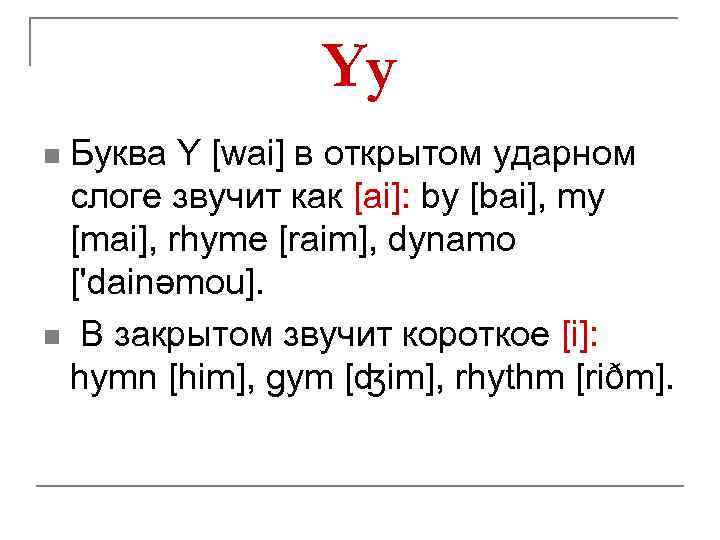 Yy

Буква Y [wai] в открытом ударном слоге звучит как [ai]: by [bai], my [mai], rhyme [raim], dynamo ['dainəmou].

В закрытом звучит короткое [i]: hymn [him], gym [ʤim], rhythm [riðm].